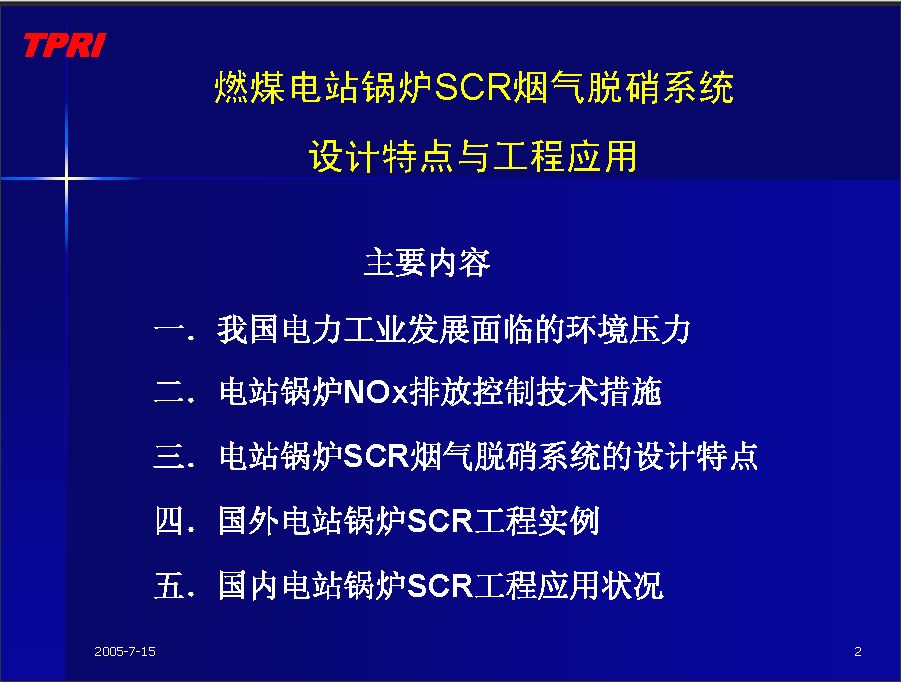 TPRI

燃煤电站锅炉SCR烟气脱硝系统

设计特点与工程应用

主要内容

一．我国电力工业发展面临的环境压力

二．电站锅炉NOx排放控制技术措施

三．电站锅炉SCR烟气脱硝系统的设计特点

四．国外电站锅炉SCR工程实例

五．国内电站锅炉SCR工程应用状况

2005-7-15

2